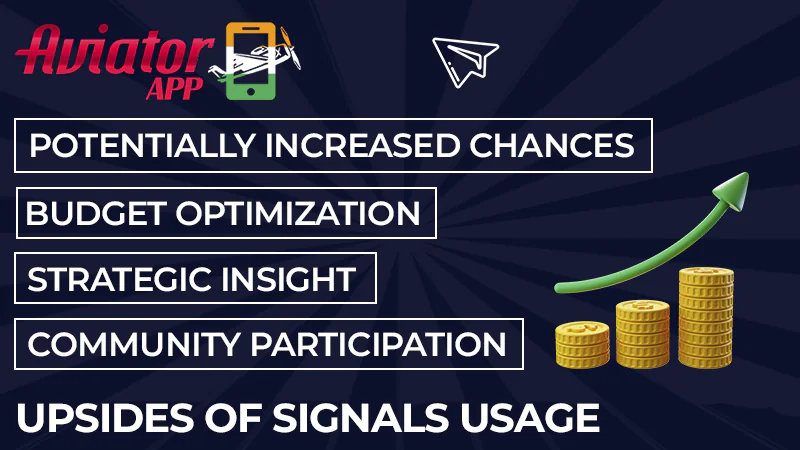 Aviator APP

POTENTIALLY INCREASED CHANCES

BUDGET OPTIMIZATION

STRATEGIC INSIGHT

COMMUNITY PARTICIPATION

UPSIDES OF SIGNALS USAGE